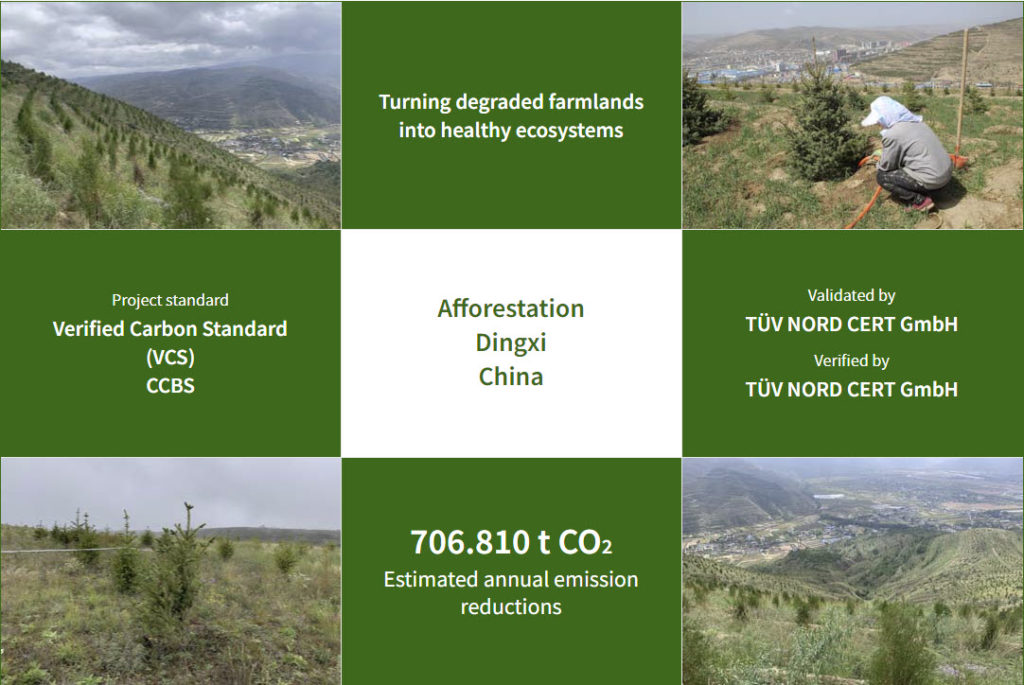 Turning degraded farmlands into healthy ecosystems

Project standard
Verified Carbon Standard (VCS)
CCBS

Afforestation
Dingxi
China

Validated by
TÜV NORD CERT GmbH
Verified by
TÜV NORD CERT GmbH

706.810 t $CO_2$
Estimated annual emission reductions